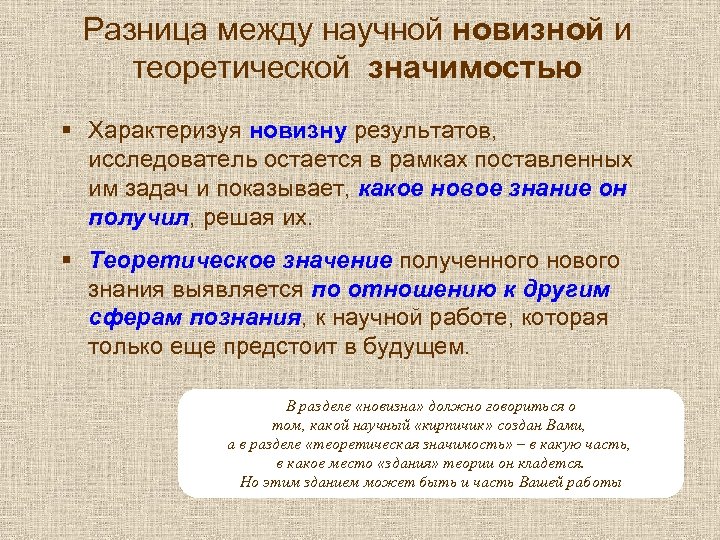 Разница между научной новизной и теоретической значимостью

▪ Характеризуя новизну результатов, исследователь остается в рамках поставленных им задач и показывает, какое новое знание он получил, решая их.

▪ Теоретическое значение полученного нового знания выявляется по отношению к другим сферам познания, к научной работе, которая только еще предстоит в будущем.

В разделе «новизна» должно говориться о том, какой научный «кирпичик» создан Вами, а в разделе «теоретическая значимость» – в какую часть, в какое место «здания» теории он кладется. Но этим зданием может быть и часть Вашей работы